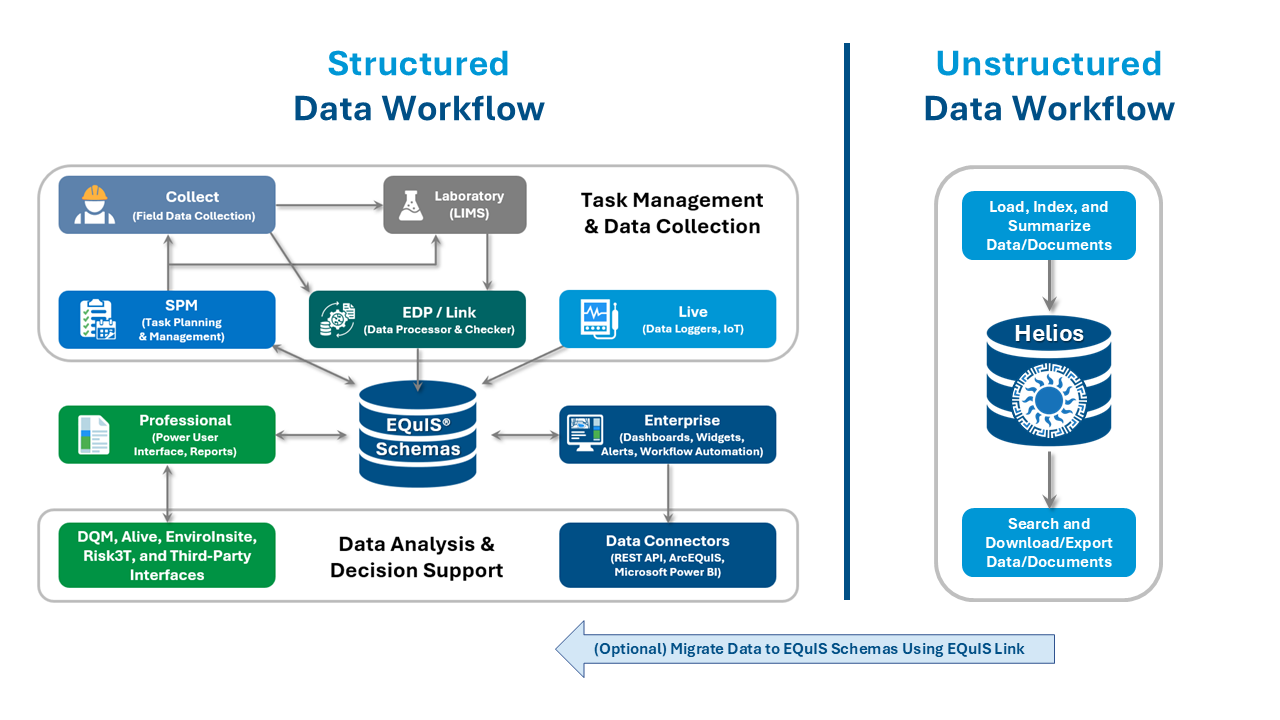 Structured Data Workflow

Collect
(Field Data Collection)

Laboratory
(LIMS)

Task Management & Data Collection

SPM
(Task Planning & Management)

EDP / Link
(Data Processor & Checker)

Live
(Data Loggers, IoT)

Professional
(Power User Interface, Reports)

EQuIS® Schemas

Enterprise
(Dashboards, Widgets, Alerts, Workflow Automation)

DQM, Alive, EnviroInsite, Risk3T, and Third-Party Interfaces

Data Analysis & Decision Support

Data Connectors
(REST API, ArcEQuIS, Microsoft Power BI)

Unstructured Data Workflow

Load, Index, and Summarize Data/Documents

Helios

Search and Download/Export Data/Documents

(Optional) Migrate Data to EQuIS Schemas Using EQuIS Link